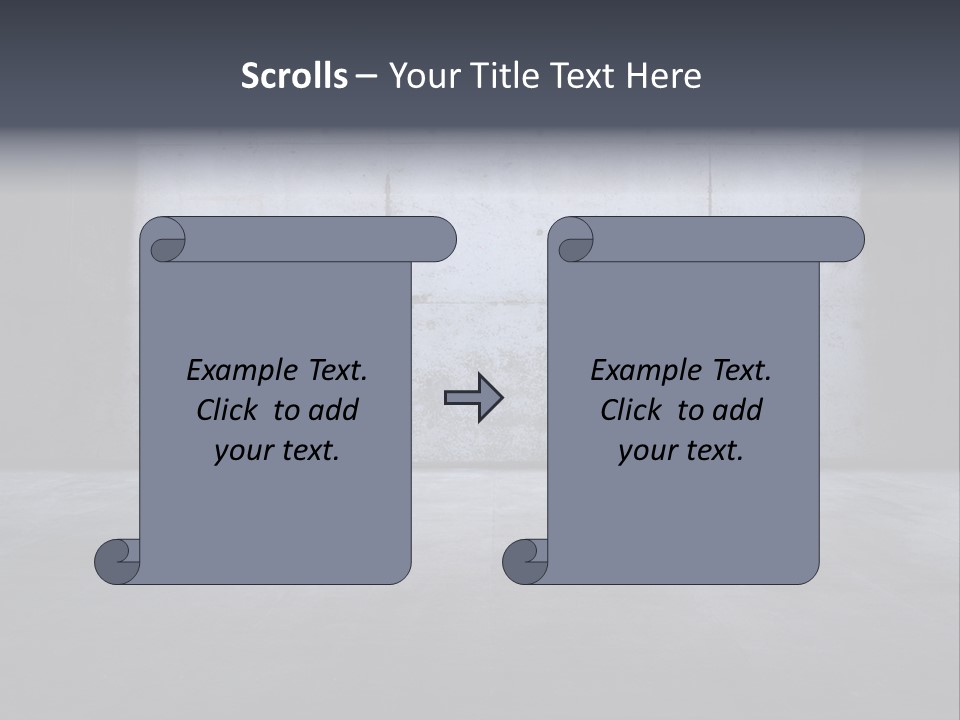 Scrolls – Your Title Text Here

Example Text. Click to add your text.

Example Text. Click to add your text.